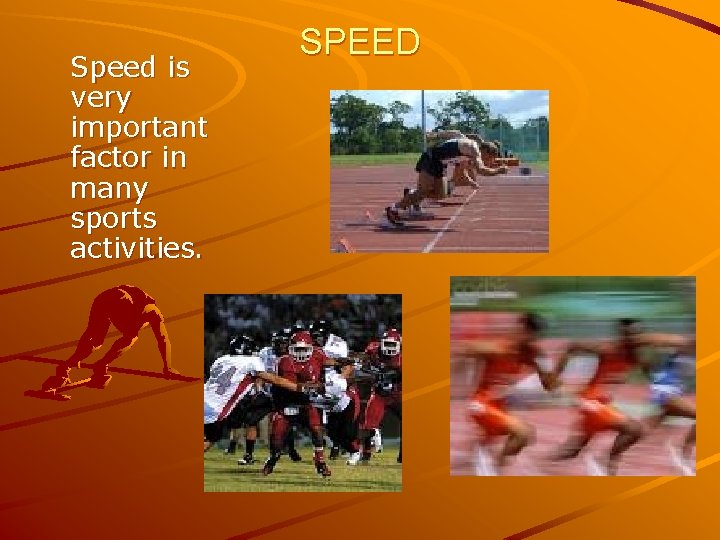 SPEED

Speed is very important factor in many sports activities.